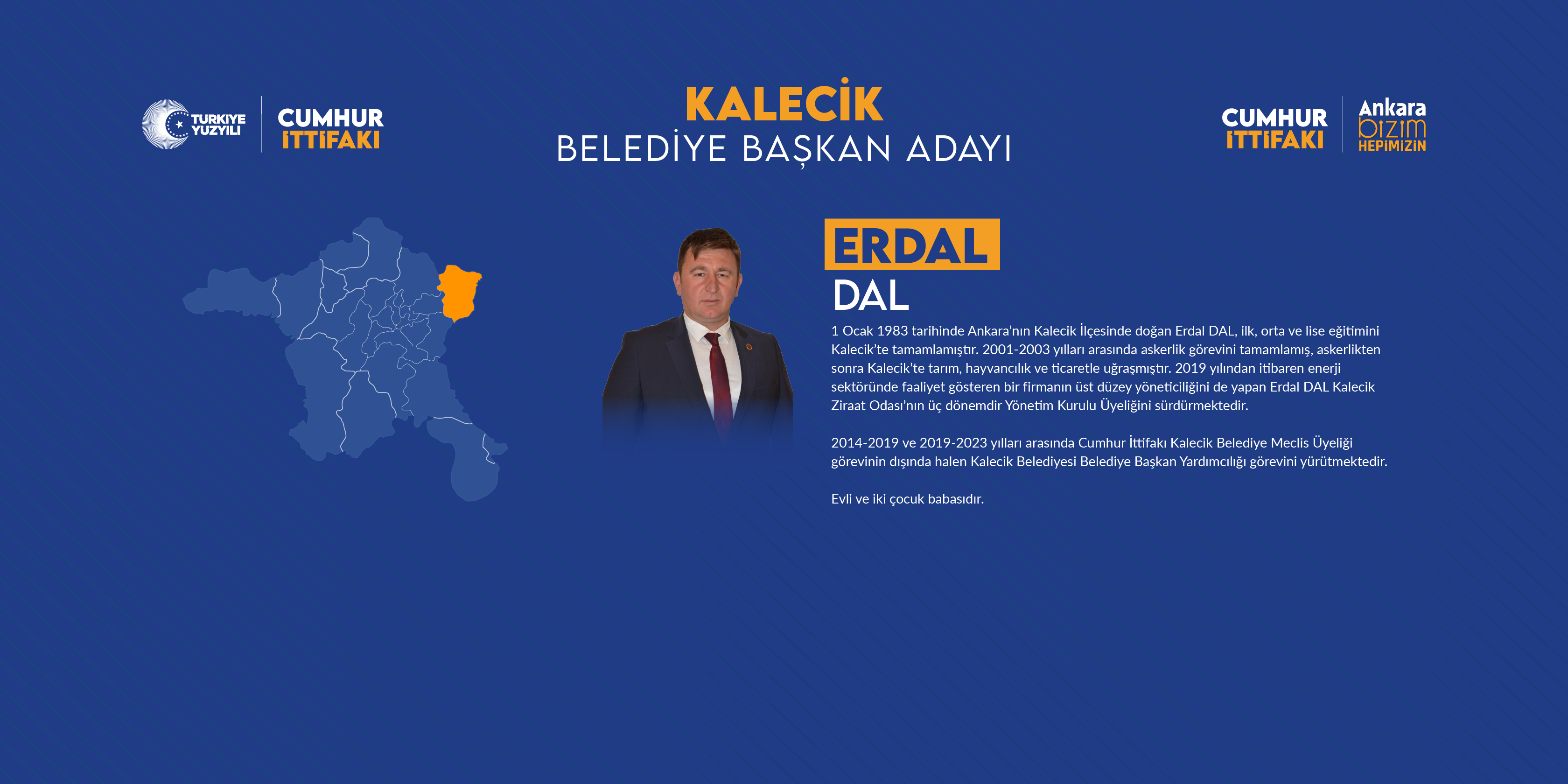 TÜRKİYE YÜZYILI

CUMHUR İTTİFAKI

KALECİK
BELEDİYE BAŞKAN ADAYI

CUMHUR İTTİFAKI

Ankara bizim HEPİMİZİN

ERDAL
DAL

1 Ocak 1983 tarihinde Ankara'nın Kalecik İlçesinde doğan Erdal DAL, ilk, orta ve lise eğitimini Kalecik'te tamamlamıştır. 2001-2003 yılları arasında askerlik görevini tamamlamış, askerlikten sonra Kalecik'te tarım, hayvancılık ve ticaretle uğraşmıştır. 2019 yılından itibaren enerji sektöründe faaliyet gösteren bir firmanın üst düzey yöneticiliğini de yapan Erdal DAL Kalecik Ziraat Odası'nın üç dönemdir Yönetim Kurulu Üyeliğini sürdürmektedir.

2014-2019 ve 2019-2023 yılları arasında Cumhur İttifakı Kalecik Belediye Meclis Üyeliği görevinin dışında halen Kalecik Belediyesi Belediye Başkan Yardımcılığı görevini yürütmektedir.

Evli ve iki çocuk babasıdır.